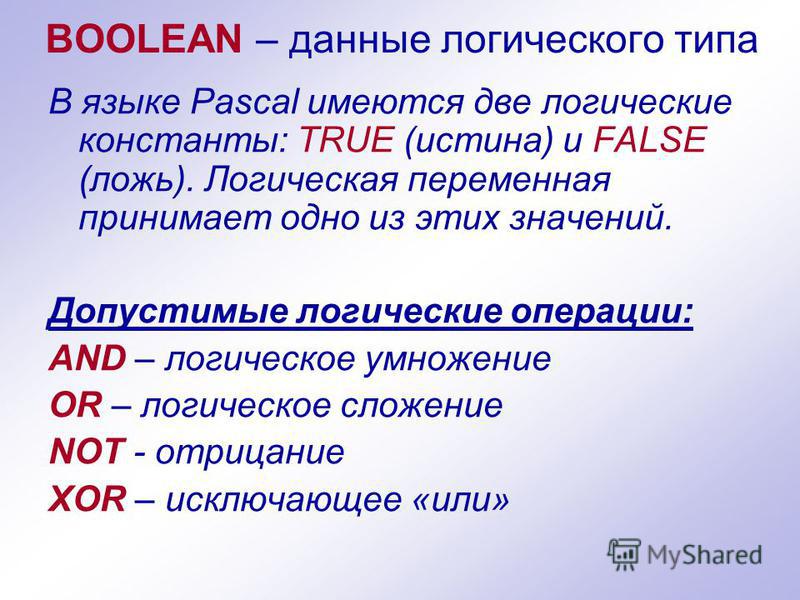 BOOLEAN – данные логического типа

В языке Pascal имеются две логические константы: TRUE (истина) и FALSE (ложь). Логическая переменная принимает одно из этих значений.

Допустимые логические операции:
AND – логическое умножение
OR – логическое сложение
NOT - отрицание
XOR – исключающее «или»

MyShared